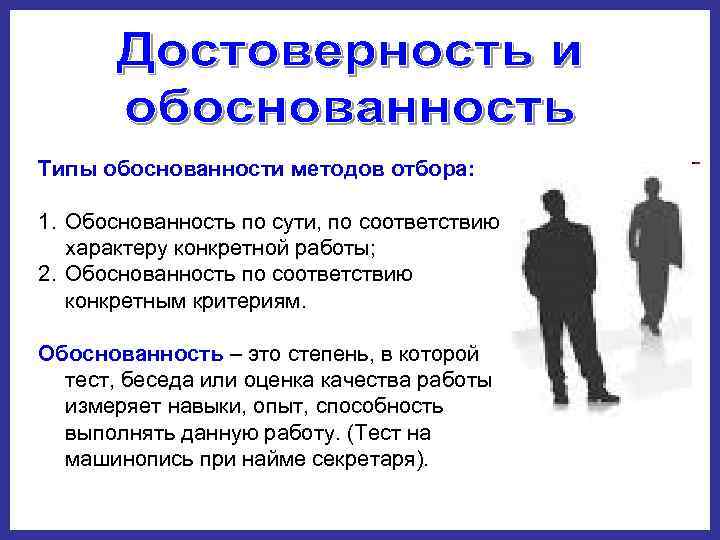 Достоверность и обоснованность

Типы обоснованности методов отбора:

1. Обоснованность по сути, по соответствию характеру конкретной работы;
2. Обоснованность по соответствию конкретным критериям.

Обоснованность – это степень, в которой тест, беседа или оценка качества работы измеряет навыки, опыт, способность выполнять данную работу. (Тест на машинопись при найме секретаря).